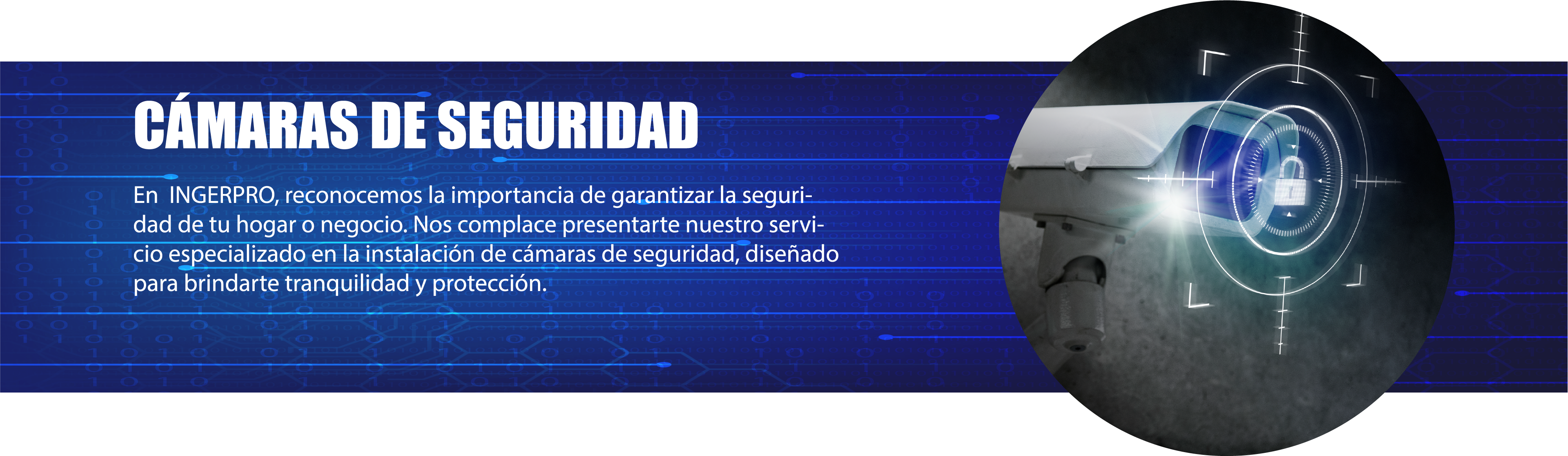 CÁMARAS DE SEGURIDAD

En  INGERPRO, reconocemos la importancia de garantizar la seguridad de tu hogar o negocio. Nos complace presentarte nuestro servicio especializado en la instalación de cámaras de seguridad, diseñado para brindarte tranquilidad y protección.